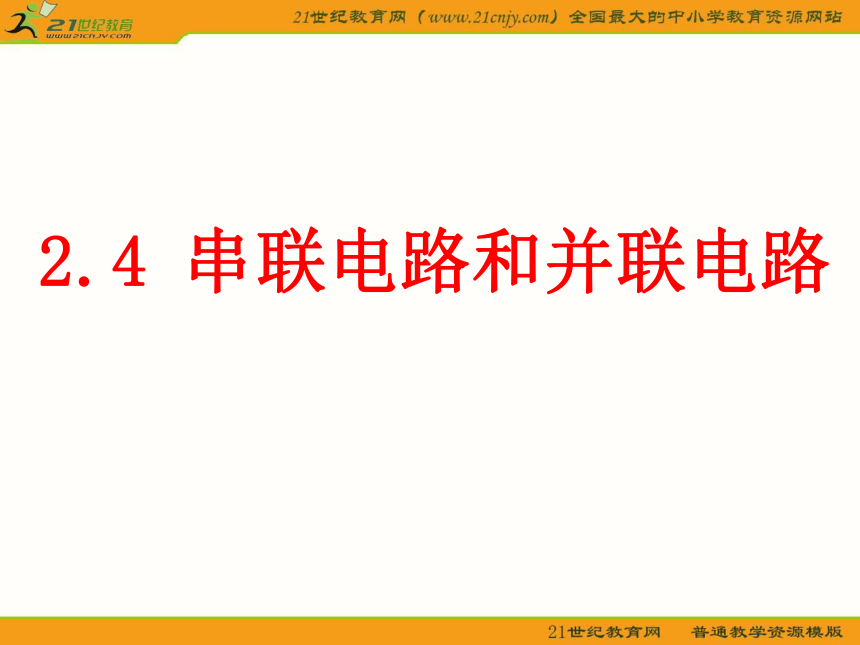 21世纪教育
www.21cnjy.com

21世纪教育网（www.21cnjy.com）全国最大的中小学教育资源网站

2.4 串联电路和并联电路

21世纪教育网 普通教学资源模版